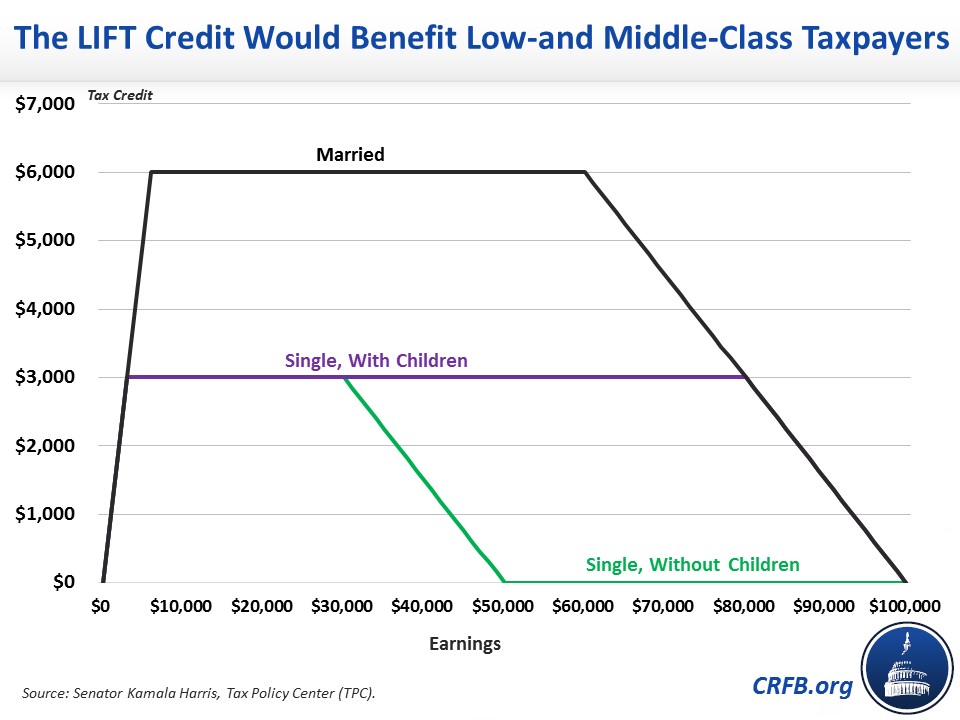 The LIFT Credit Would Benefit Low-and Middle-Class Taxpayers

Tax Credit

$7,000
$6,000
$5,000
$4,000
$3,000
$2,000
$1,000
$0

Married

Single, With Children

Single, Without Children

$0 $10,000 $20,000 $30,000 $40,000 $50,000 $60,000 $70,000 $80,000 $90,000 $100,000

Earnings

Source: Senator Kamala Harris, Tax Policy Center (TPC).

CRFB.org